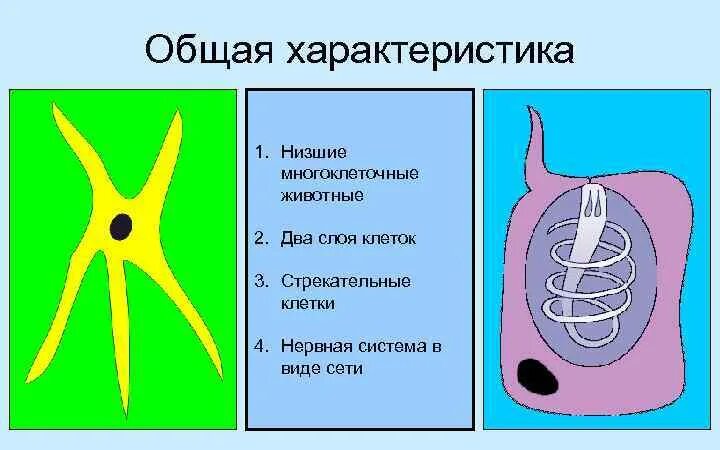 Общая характеристика

1. Низшие многоклеточные животные

2. Два слоя клеток

3. Стрекательные клетки

4. Нервная система в виде сети